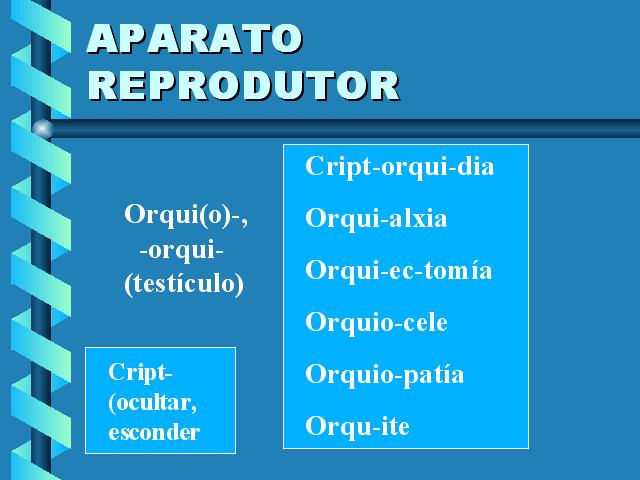 APARATO REPRODUTOR

Orqui(o)-,
-orqui-
(testículo)

Cript-
(ocultar,
esconder

Cript-orqui-dia

Orqui-alxia

Orqui-ec-tomía

Orquio-cele

Orquio-patía

Orqu-ite